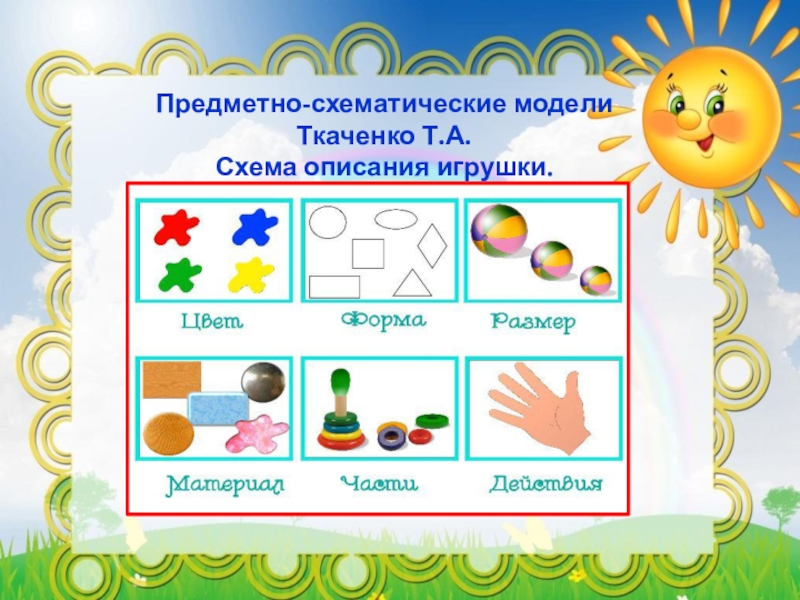 Предметно-схематические модели
Ткаченко Т.А.
Схема описания игрушки.

Цвет
Форма
Размер

Материал
Части
Действия